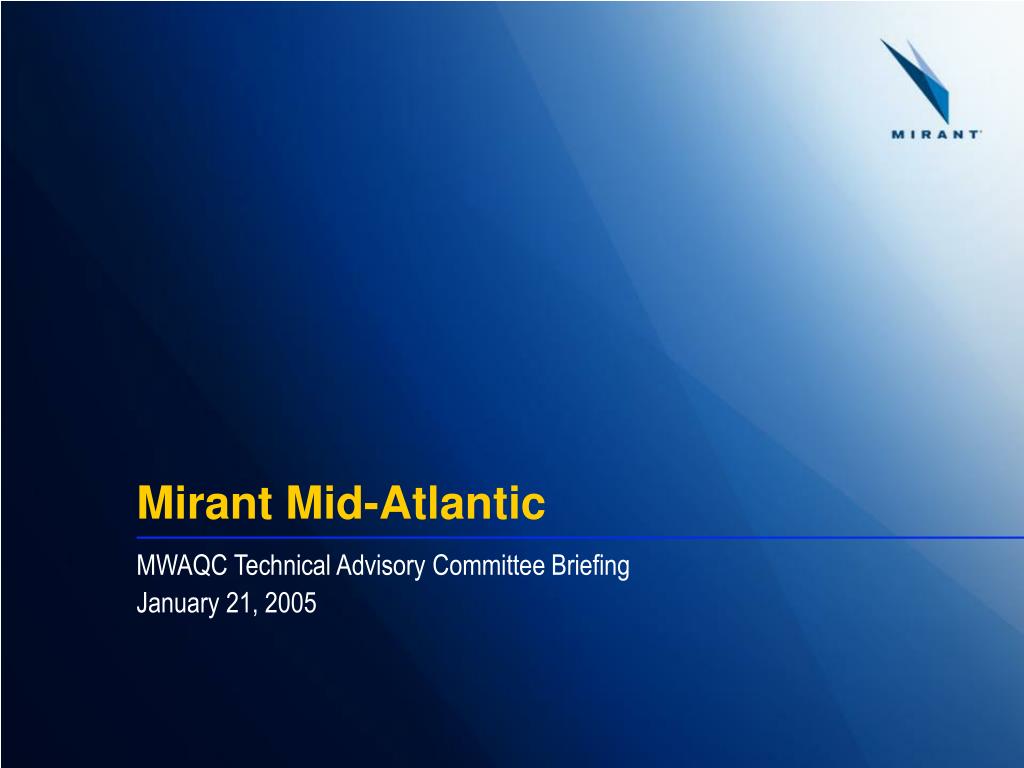 MIRANT

Mirant Mid-Atlantic

MWAQC Technical Advisory Committee Briefing
January 21, 2005